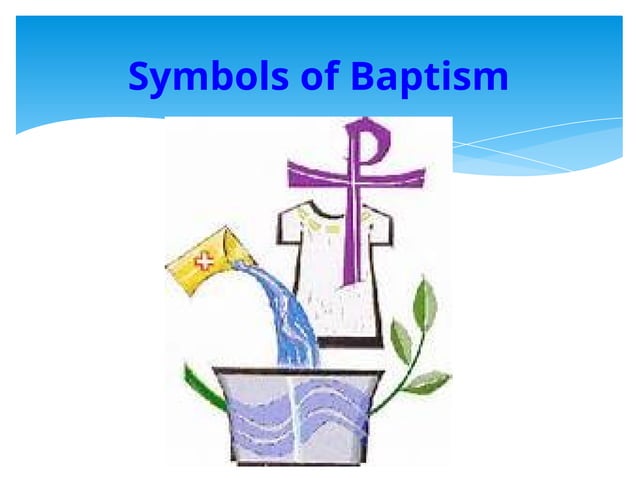 Symbols of Baptism